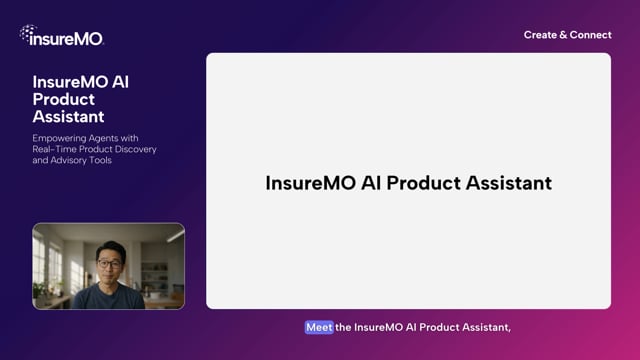 insureMO

Create & Connect

InsureMO AI Product Assistant

Empowering Agents with Real-Time Product Discovery and Advisory Tools

InsureMO AI Product Assistant

Meet the InsureMO AI Product Assistant,